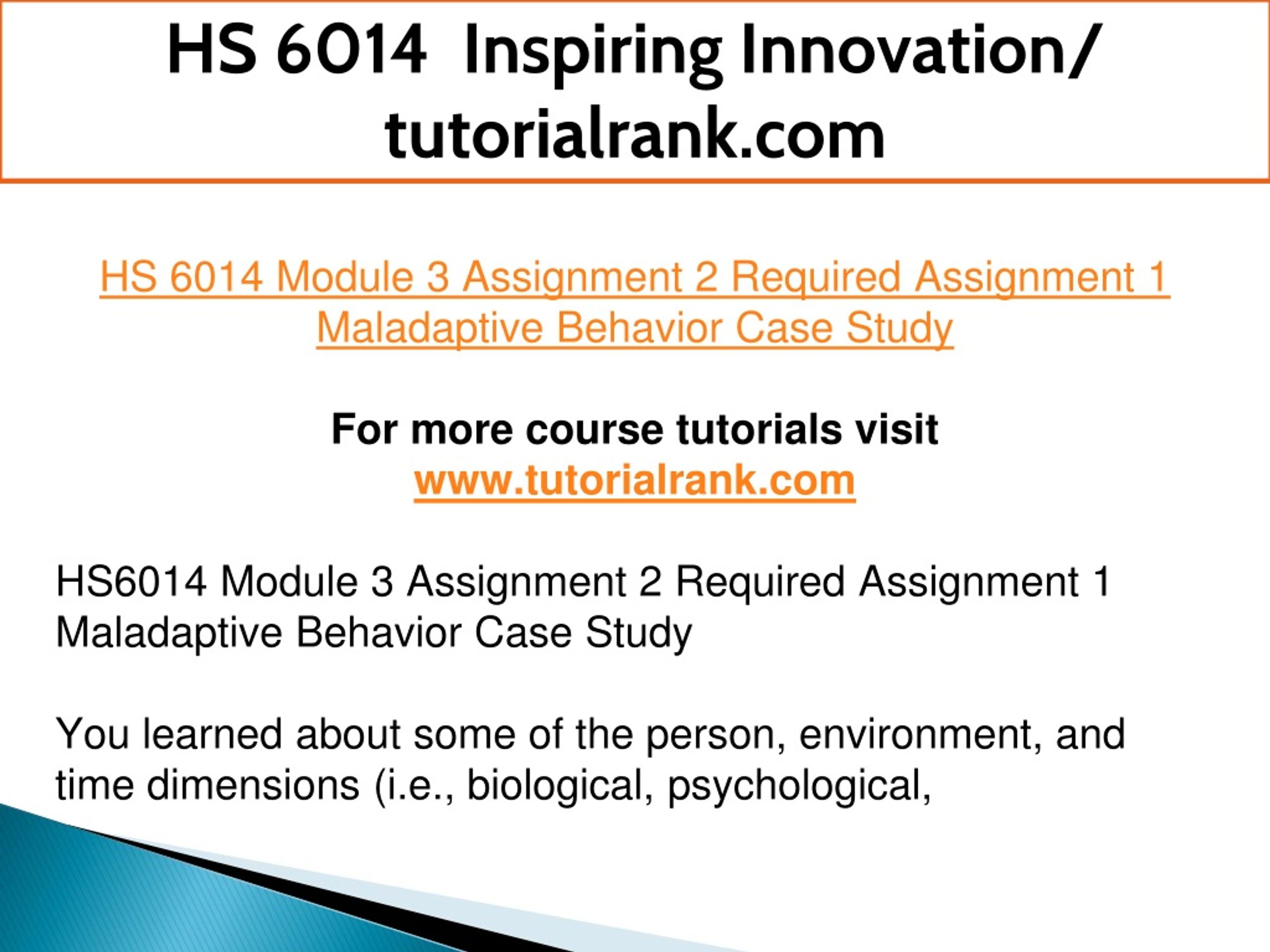 HS 6014 Inspiring Innovation/ tutorialrank.com

HS 6014 Module 3 Assignment 2 Required Assignment 1 Maladaptive Behavior Case Study

For more course tutorials visit
www.tutorialrank.com

HS6014 Module 3 Assignment 2 Required Assignment 1 Maladaptive Behavior Case Study

You learned about some of the person, environment, and time dimensions (i.e., biological, psychological,